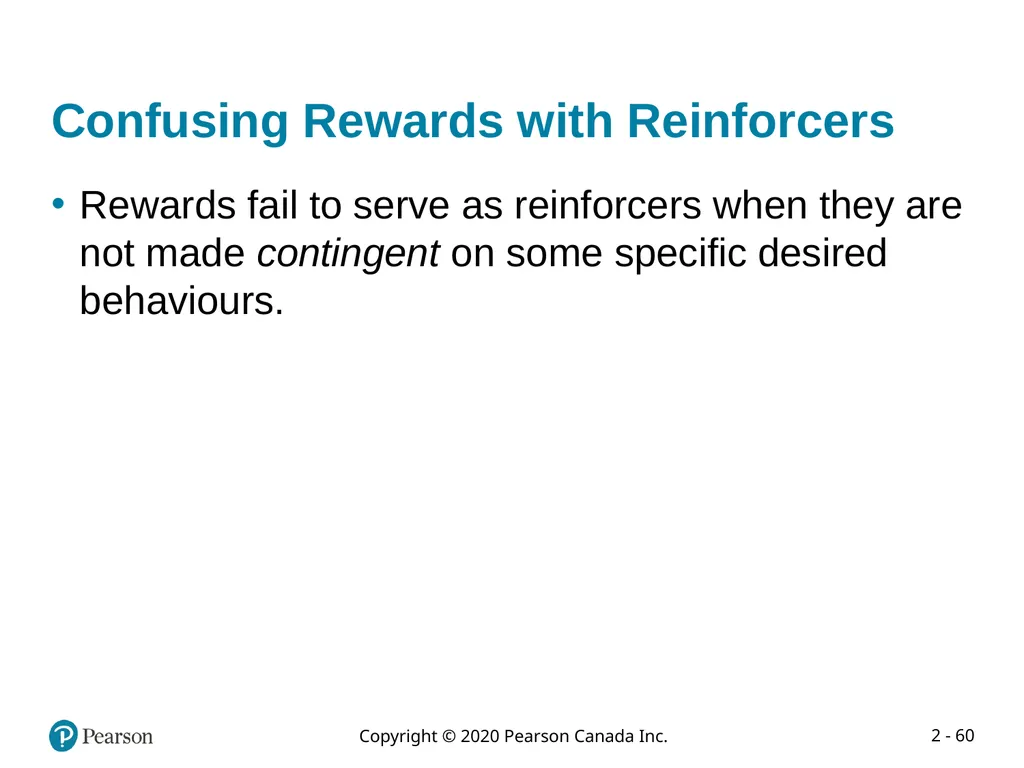 Confusing Rewards with Reinforcers

• Rewards fail to serve as reinforcers when they are not made contingent on some specific desired behaviours.

Pearson

Copyright © 2020 Pearson Canada Inc.

2 - 60